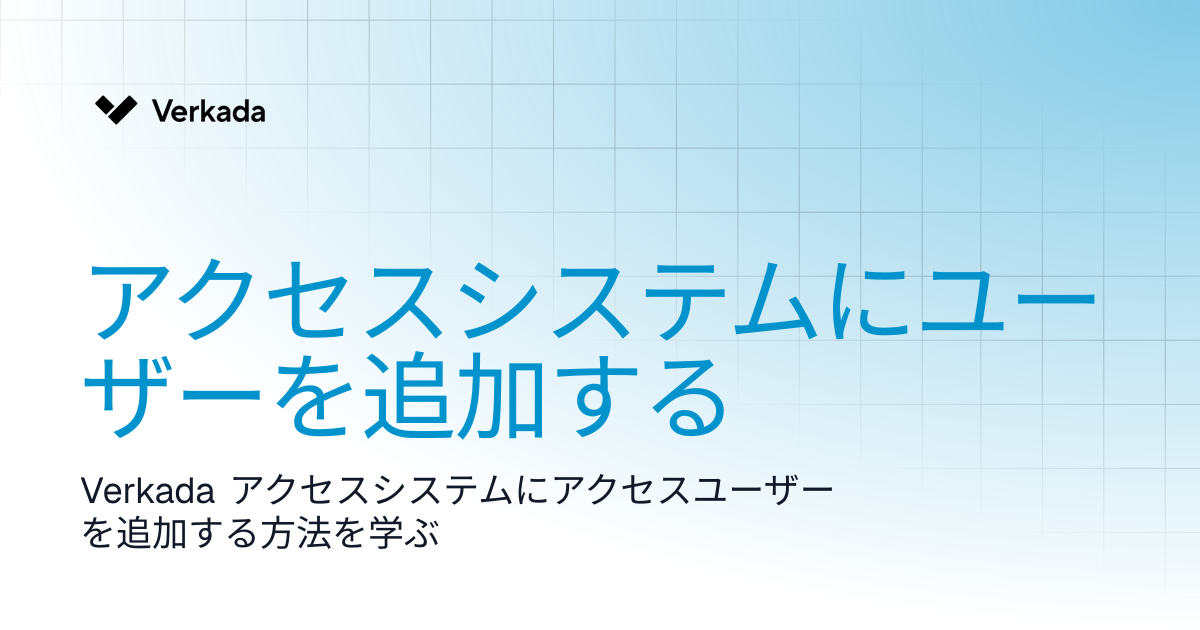 Verkada

アクセスシステムにユーザーを追加する

Verkadaアクセスシステムにアクセスユーザーを追加する方法を学ぶ